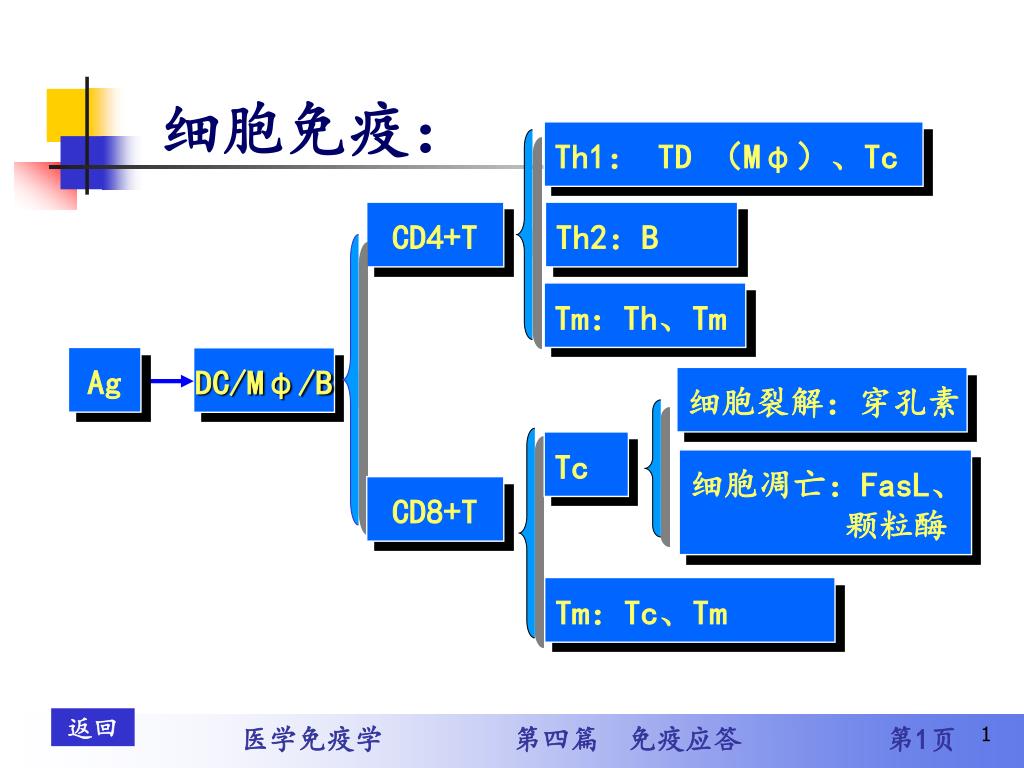 细胞免疫：

Ag

DC/Mφ/B

CD4+T

Th1： TD （Mφ）、Tc

Th2：B

Tm：Th、Tm

CD8+T

Tc

细胞裂解：穿孔素

细胞凋亡：FasL、颗粒酶

Tm：Tc、Tm

返回

医学免疫学

第四篇 免疫应答

第1页

1